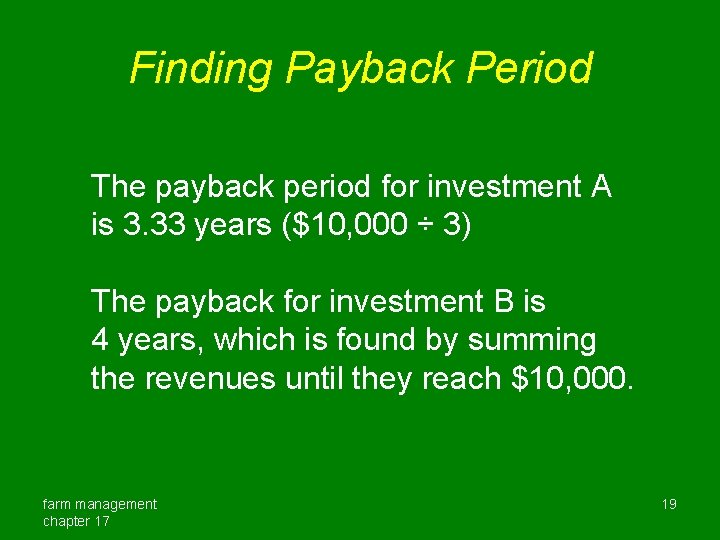 Finding Payback Period

The payback period for investment A is 3.33 years (\$10,000 ÷ 3)

The payback for investment B is 4 years, which is found by summing the revenues until they reach \$10,000.

farm management
chapter 17

19